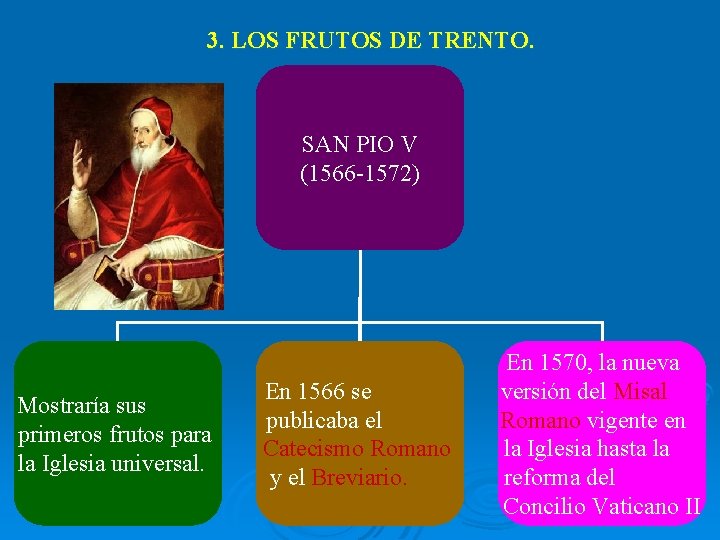 3. LOS FRUTOS DE TRENTO.

SAN PIO V
(1566-1572)

Mostraría sus primeros frutos para la Iglesia universal.

En 1566 se publicaba el Catecismo Romano y el Breviario.

En 1570, la nueva versión del Misal Romano vigente en la Iglesia hasta la reforma del Concilio Vaticano II